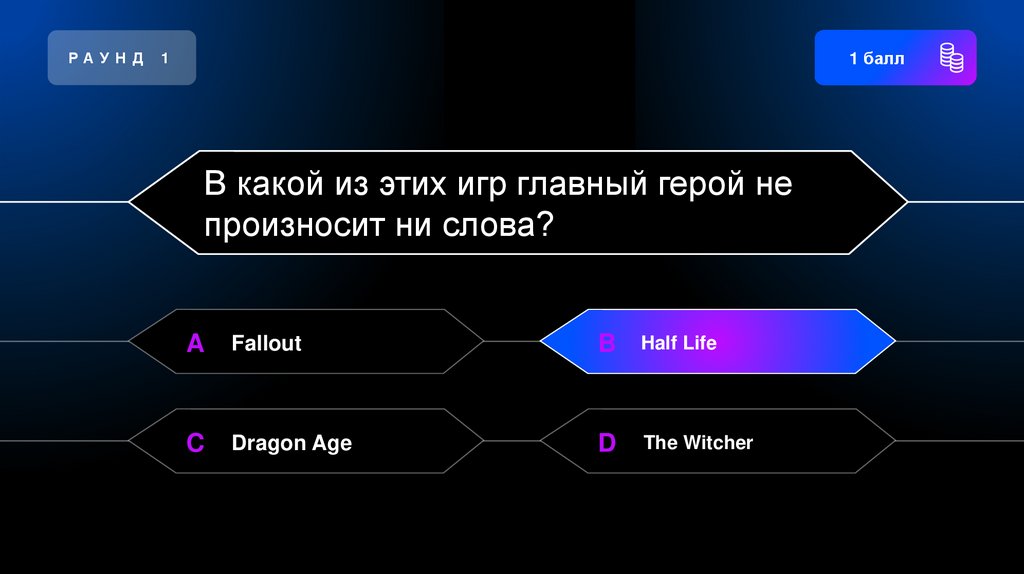 РАУНД 1

1 балл

В какой из этих игр главный герой не произносит ни слова?

A Fallout

B Half Life

C Dragon Age

D The Witcher